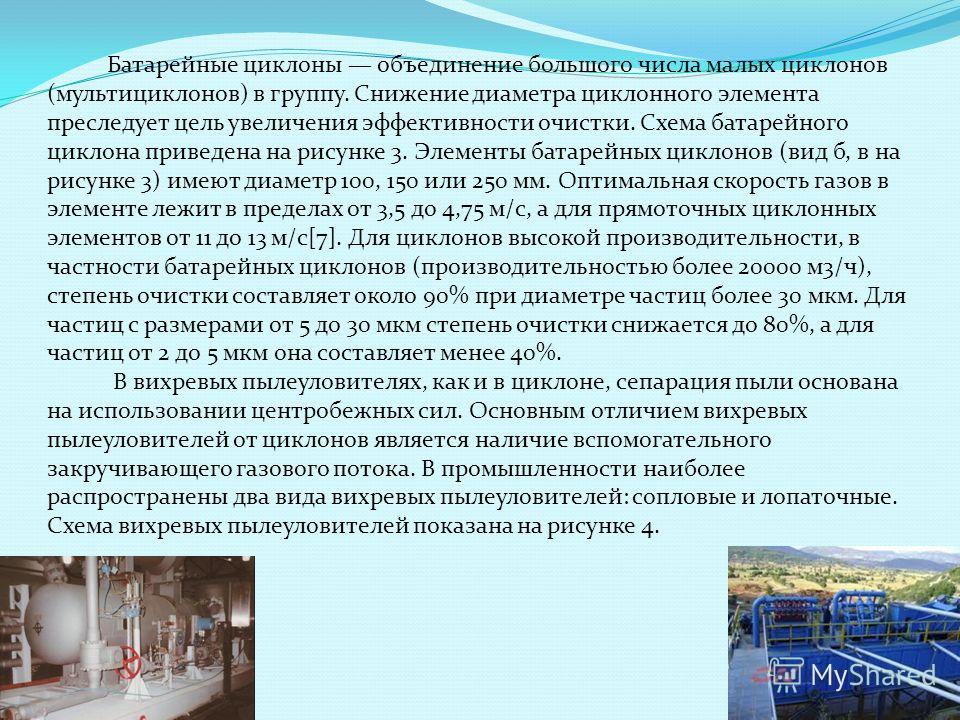 Батарейные циклоны — объединение большого числа малых циклонов (мультициклонов) в группу. Снижение диаметра циклонного элемента преследует цель увеличения эффективности очистки. Схема батарейного циклона приведена на рисунке 3. Элементы батарейных циклонов (вид б, в на рисунке 3) имеют диаметр 100, 150 или 250 мм. Оптимальная скорость газов в элементе лежит в пределах от 3,5 до 4,75 м/с, а для прямоточных циклонных элементов от 11 до 13 м/с[7]. Для циклонов высокой производительности, в частности батарейных циклонов (производительностью более 20000 м3/ч), степень очистки составляет около 90% при диаметре частиц более 30 мкм. Для частиц с размерами от 5 до 30 мкм степень очистки снижается до 80%, а для частиц от 2 до 5 мкм она составляет менее 40%.

В вихревых пылеуловителях, как и в циклоне, сепарация пыли основана на использовании центробежных сил. Основным отличием вихревых пылеуловителей от циклонов является наличие вспомогательного закручивающего газового потока. В промышленности наиболее распространены два вида вихревых пылеуловителей: сопловые и лопаточные. Схема вихревых пылеуловителей показана на рисунке 4.

MyShared